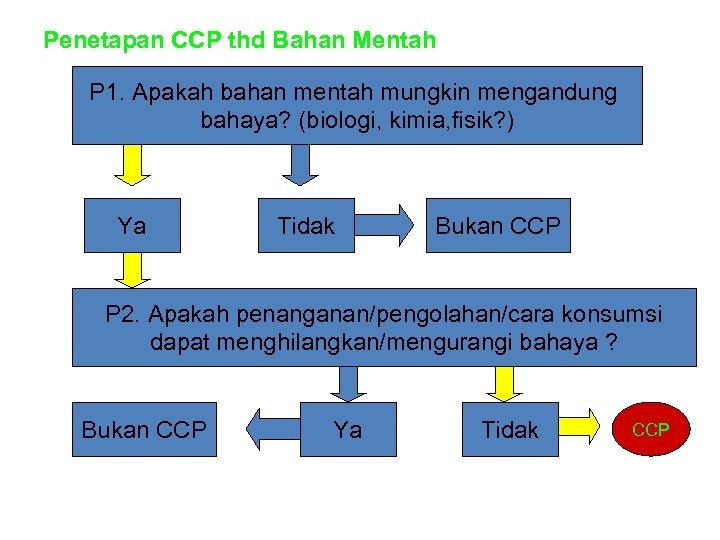 Penetapan CCP thd Bahan Mentah

P1. Apakah bahan mentah mungkin mengandung bahaya? (biologi, kimia,fisik?)

Ya

Tidak

Bukan CCP

P2. Apakah penanganan/pengolahan/cara konsumsi dapat menghilangkan/mengurangi bahaya ?

Bukan CCP

Ya

Tidak

CCP